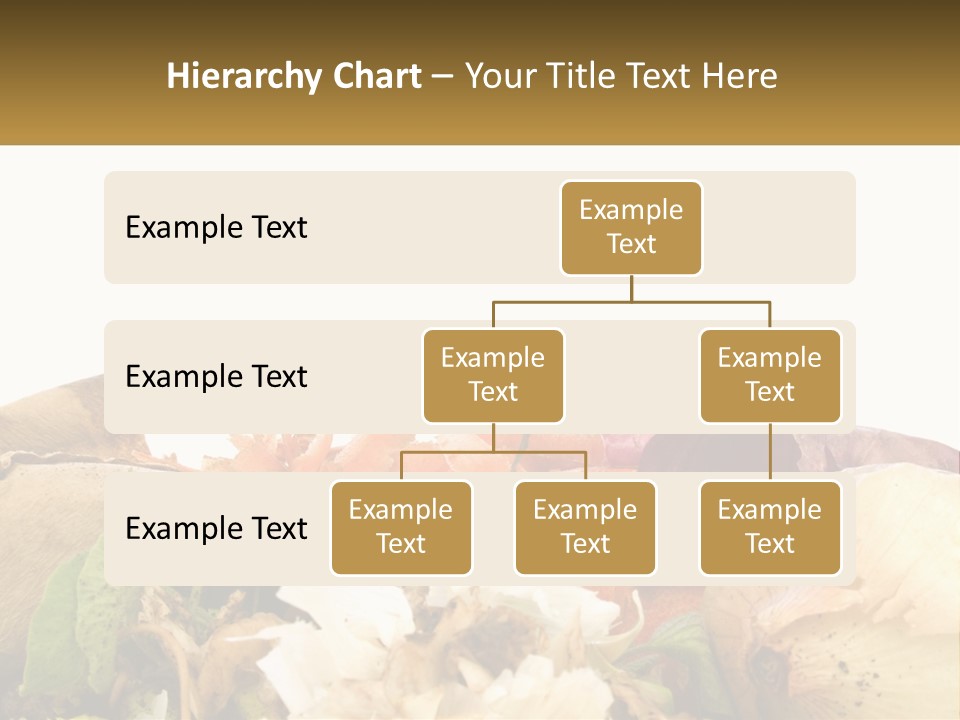 Hierarchy Chart – Your Title Text Here

Example Text

Example Text

Example Text

Example Text

Example Text

Example Text

Example Text

Example Text

Example Text